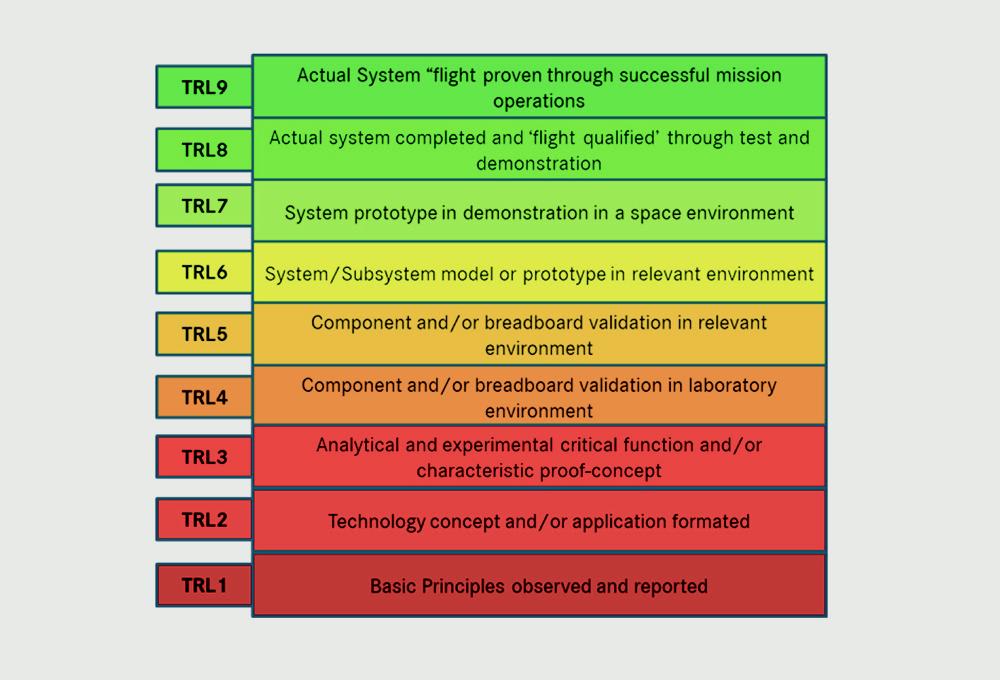 | | |
|---|---|
| TRL9 | Actual System “flight proven through successful mission operations |
| TRL8 | Actual system completed and ‘flight qualified’ through test and demonstration |
| TRL7 | System prototype in demonstration in a space environment |
| TRL6 | System/Subsystem model or prototype in relevant environment |
| TRL5 | Component and/or breadboard validation in relevant environment |
| TRL4 | Component and/or breadboard validation in laboratory environment |
| TRL3 | Analytical and experimental critical function and/or characteristic proof-concept |
| TRL2 | Technology concept and/or application formated |
| TRL1 | Basic Principles observed and reported |